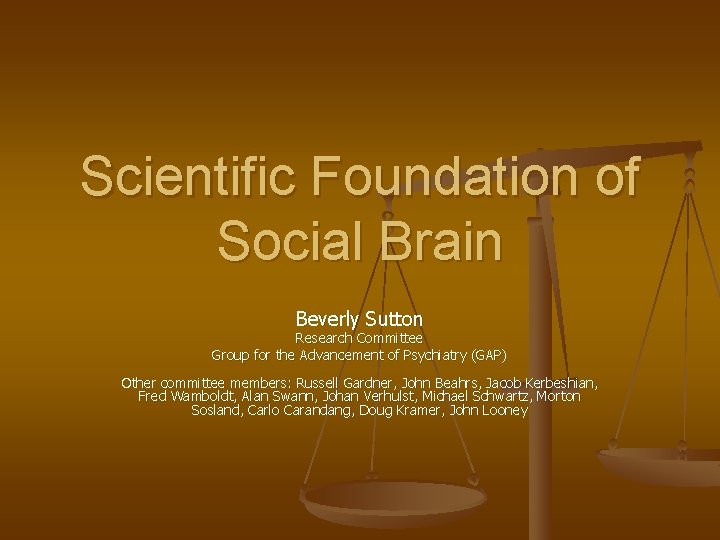 Scientific Foundation of Social Brain

Beverly Sutton
Research Committee
Group for the Advancement of Psychiatry (GAP)

Other committee members: Russell Gardner, John Beahrs, Jacob Kerbeshian, Fred Wamboldt, Alan Swann, Johan Verhulst, Michael Schwartz, Morton Sosland, Carlo Carandang, Doug Kramer, John Looney